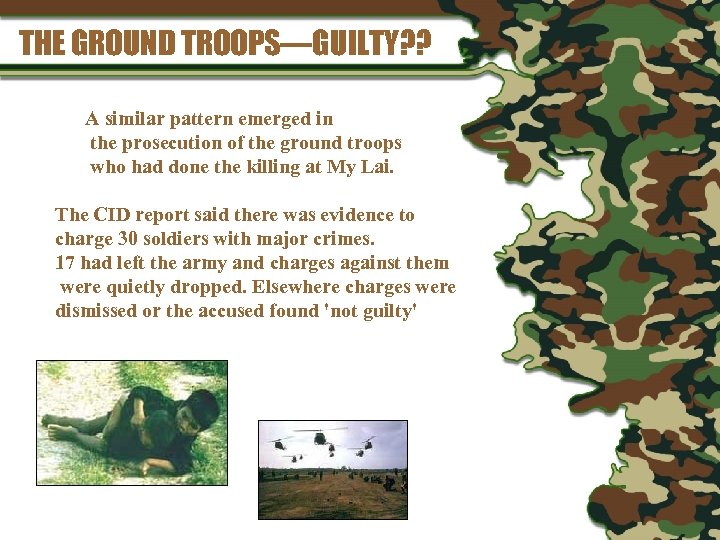 THE GROUND TROOPS—GUILTY??

A similar pattern emerged in the prosecution of the ground troops who had done the killing at My Lai.

The CID report said there was evidence to charge 30 soldiers with major crimes.
17 had left the army and charges against them were quietly dropped. Elsewhere charges were dismissed or the accused found 'not guilty'